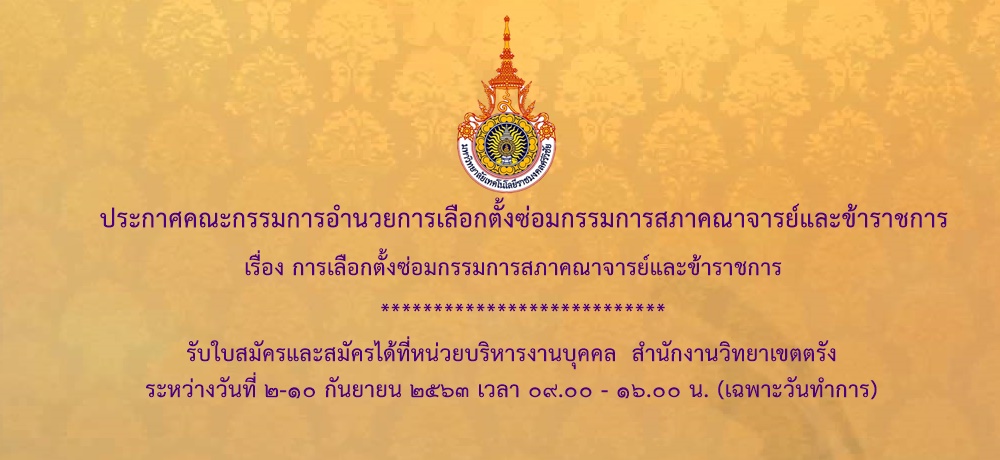 มหาวิทยาลัยเทคโนโลยีราชมงคลศรีวิชัย

ประกาศคณะกรรมการอำนวยการเลือกตั้งซ่อมกรรมการสภาคณาจารย์และข้าราชการ

เรื่อง การเลือกตั้งซ่อมกรรมการสภาคณาจารย์และข้าราชการ

****************************

รับใบสมัครและสมัครได้ที่หน่วยบริหารงานบุคคล สำนักงานวิทยาเขตตรัง

ระหว่างวันที่ ๒-๑๐ กันยายน ๒๕๖๓ เวลา ๐๙.๐๐ - ๑๖.๐๐ น. (เฉพาะวันทำการ)